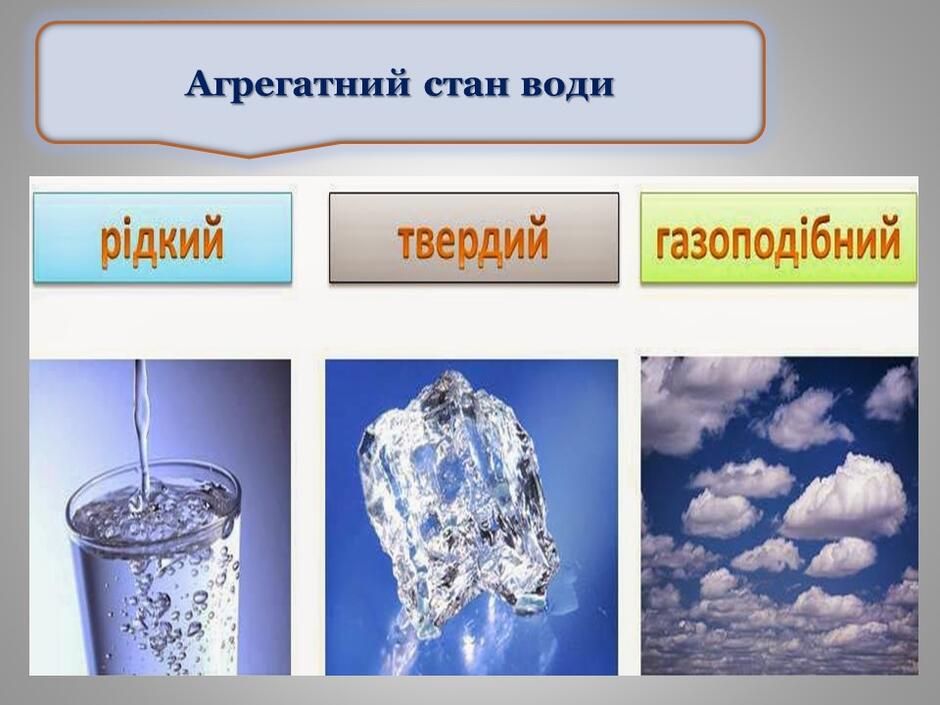 Агрегатний стан води

рідкий

твердий

газоподібний